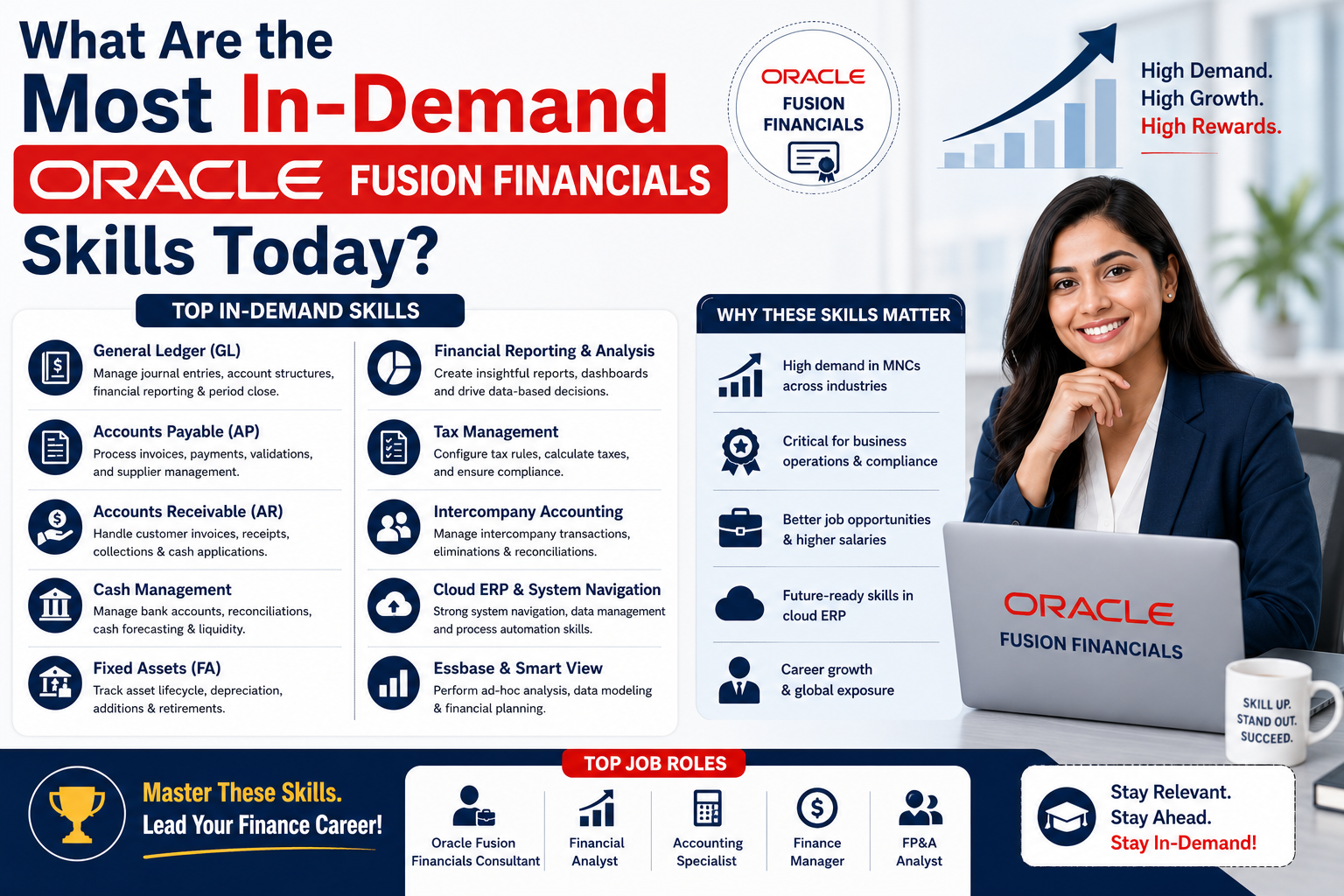 What Are the Most In-Demand ORACLE FUSION FINANCIALS Skills Today?

ORACLE FUSION FINANCIALS

High Demand.
High Growth.
High Rewards.

TOP IN-DEMAND SKILLS

General Ledger (GL)
Manage journal entries, account structures, financial reporting & period close.

Accounts Payable (AP)
Process invoices, payments, validations, and supplier management.

Accounts Receivable (AR)
Handle customer invoices, receipts, collections & cash applications.

Cash Management
Manage bank accounts, reconciliations, cash forecasting & liquidity.

Fixed Assets (FA)
Track asset lifecycle, depreciation, additions & retirements.

Financial Reporting & Analysis
Create insightful reports, dashboards and drive data-based decisions.

Tax Management
Configure tax rules, calculate taxes, and ensure compliance.

Intercompany Accounting
Manage intercompany transactions, eliminations & reconciliations.

Cloud ERP & System Navigation
Strong system navigation, data management and process automation skills.

Essbase & Smart View
Perform ad-hoc analysis, data modeling & financial planning.

WHY THESE SKILLS MATTER

High demand in MNCs across industries

Critical for business operations & compliance

Better job opportunities & higher salaries

Future-ready skills in cloud ERP

Career growth & global exposure

ORACLE FUSION FINANCIALS

SKILL UP. STAND OUT. SUCCEED.

Master These Skills. Lead Your Finance Career!

TOP JOB ROLES

Oracle Fusion Financials Consultant

Financial Analyst

Accounting Specialist

Finance Manager

FP&A Analyst

Stay Relevant.
Stay Ahead.
Stay In-Demand!